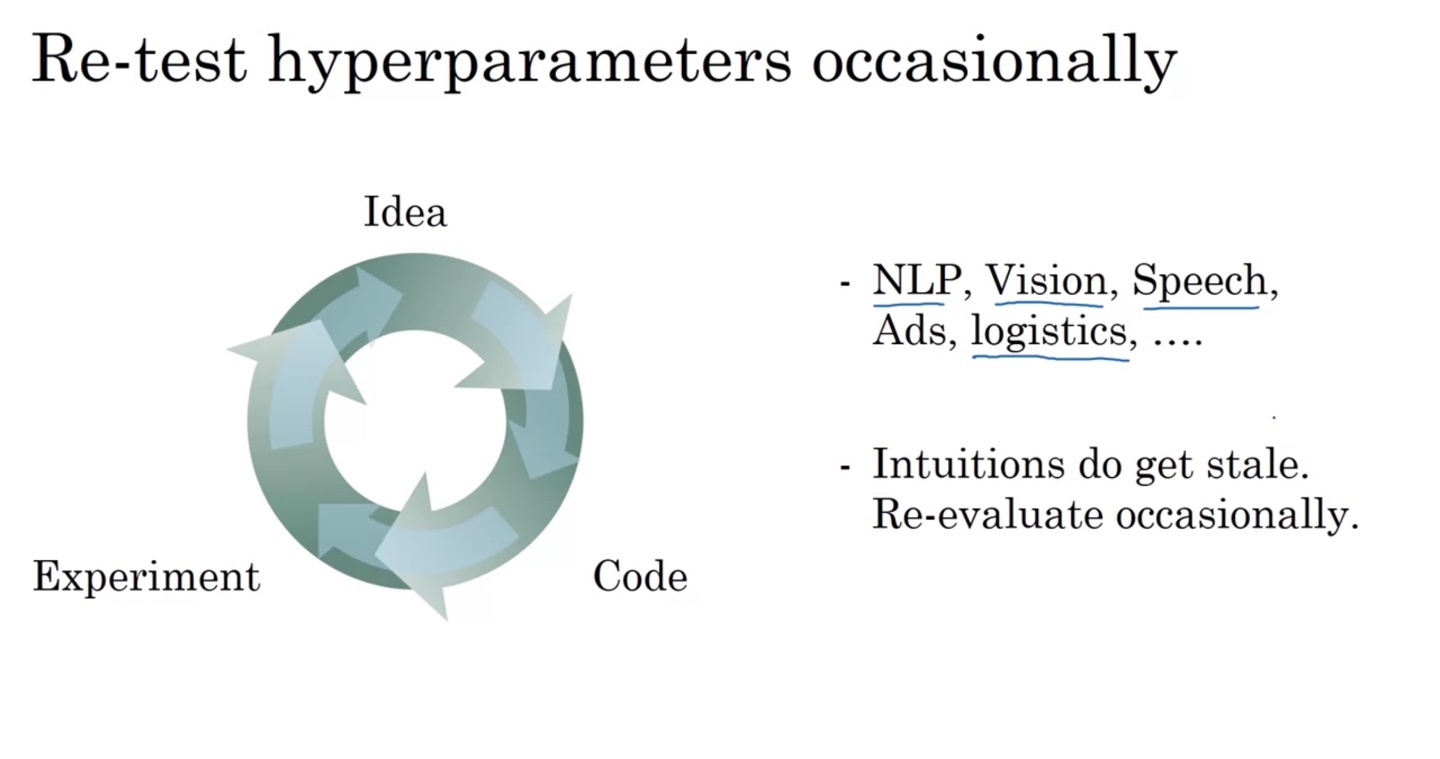 Re-test hyperparameters occasionally

Idea

Experiment

Code

- NLP, Vision, Speech, Ads, logistics, ….

- Intuitions do get stale. Re-evaluate occasionally.